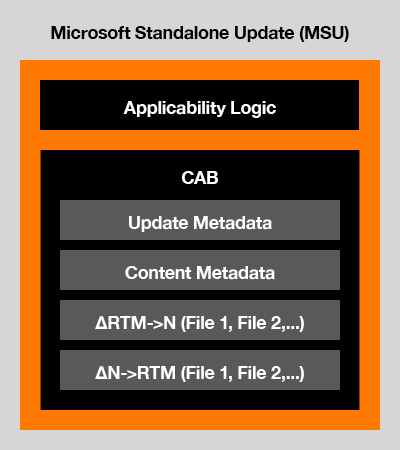 Microsoft Standalone Update (MSU)

Applicability Logic

CAB

Update Metadata

Content Metadata

ΔRTM->N (File 1, File 2,...)

ΔN->RTM (File 1, File 2,...)